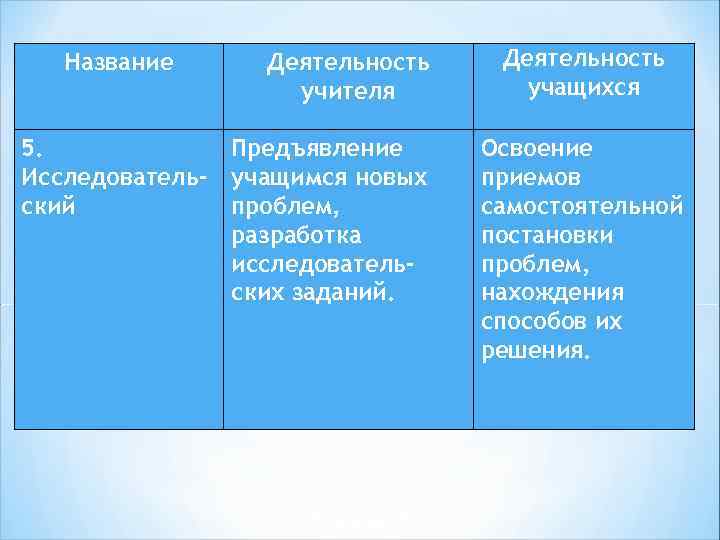 | Название | Деятельность учителя | Деятельность учащихся |
|---|---|---|
| 5. Исследовательский | Предъявление учащимся новых проблем, разработка исследовательских заданий. | Освоение приемов самостоятельной постановки проблем, нахождения способов их решения. |